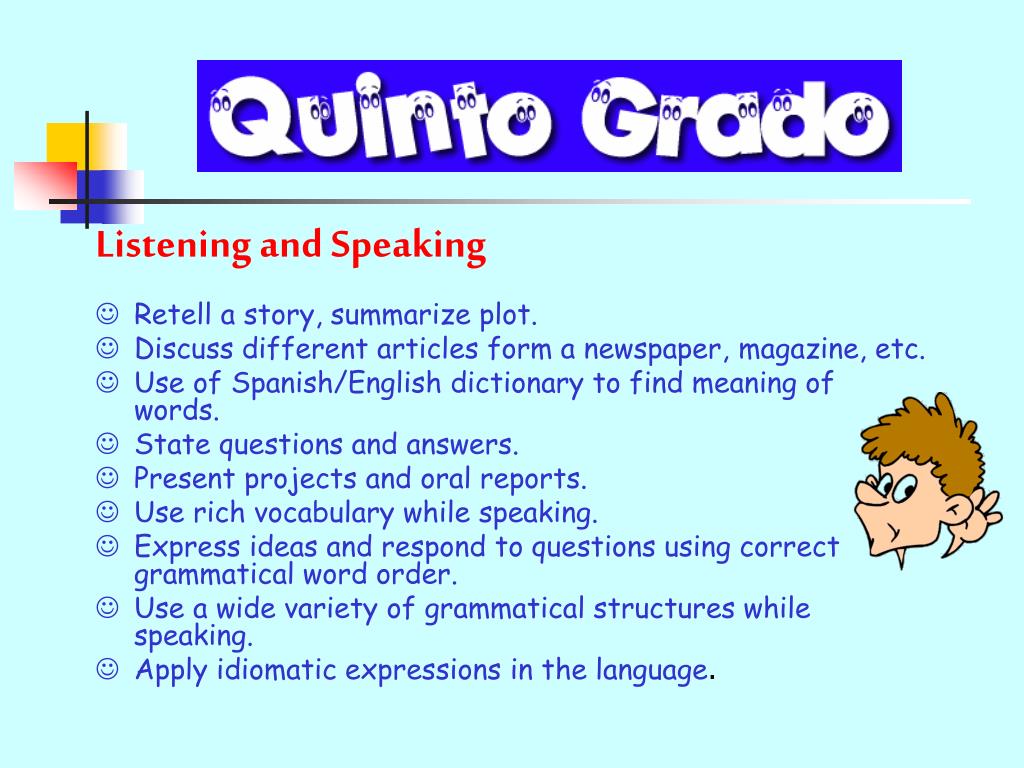 Quinto Grado

Listening and Speaking

☺ Retell a story, summarize plot.
☺ Discuss different articles form a newspaper, magazine, etc.
☺ Use of Spanish/English dictionary to find meaning of words.
☺ State questions and answers.
☺ Present projects and oral reports.
☺ Use rich vocabulary while speaking.
☺ Express ideas and respond to questions using correct grammatical word order.
☺ Use a wide variety of grammatical structures while speaking.
☺ Apply idiomatic expressions in the language.